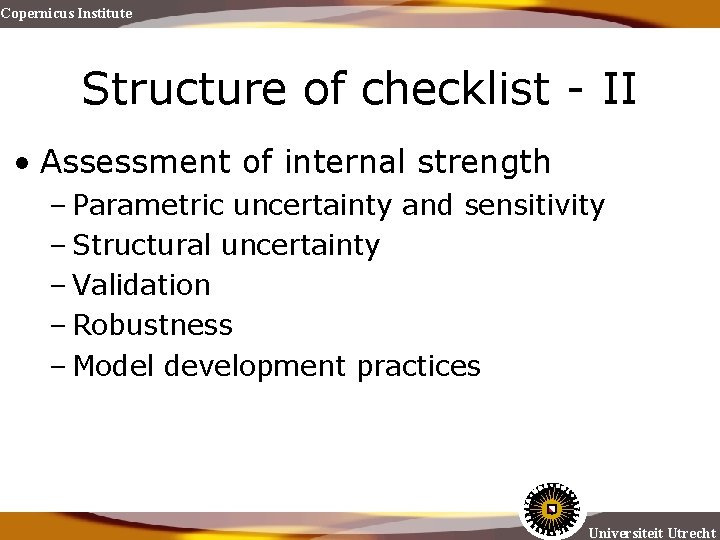 Copernicus Institute

Structure of checklist - II

• Assessment of internal strength
– Parametric uncertainty and sensitivity
– Structural uncertainty
– Validation
– Robustness
– Model development practices

Universiteit Utrecht